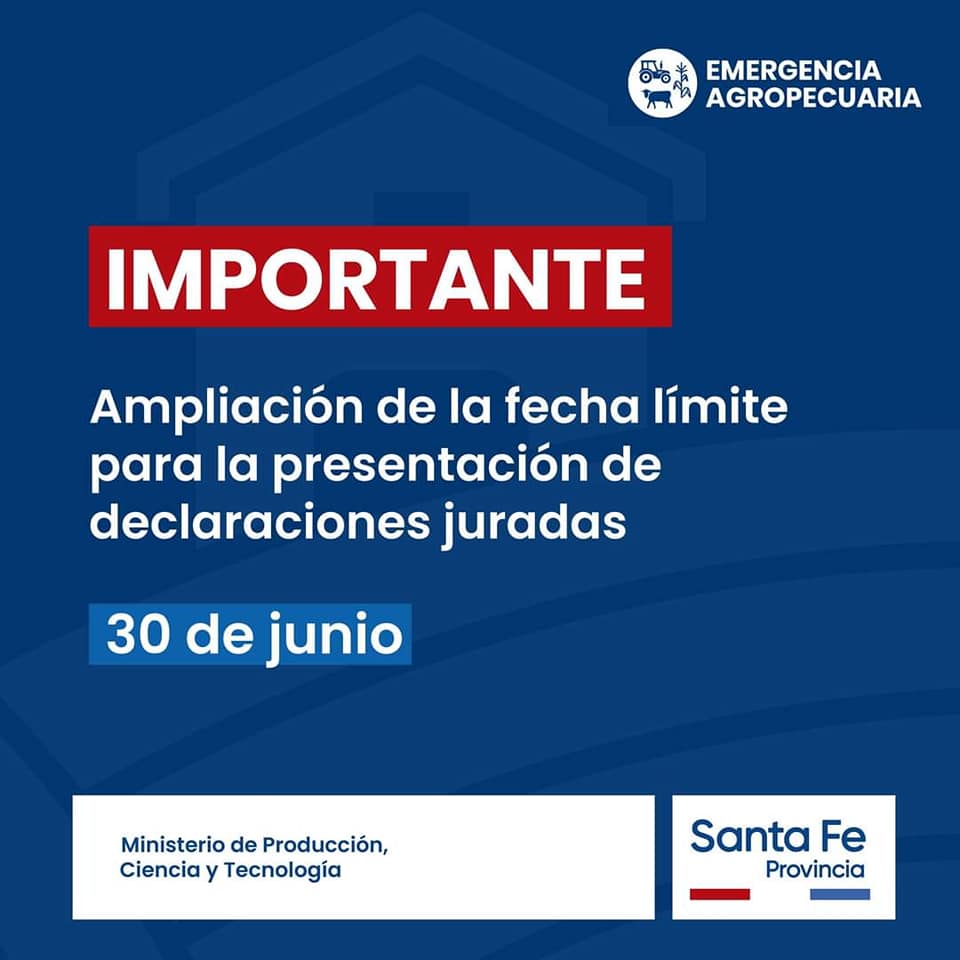 EMERGENCIA AGROPECUARIA

IMPORTANTE

Ampliación de la fecha límite para la presentación de declaraciones juradas

30 de junio

Ministerio de Producción, Ciencia y Tecnología

Santa Fe
Provincia